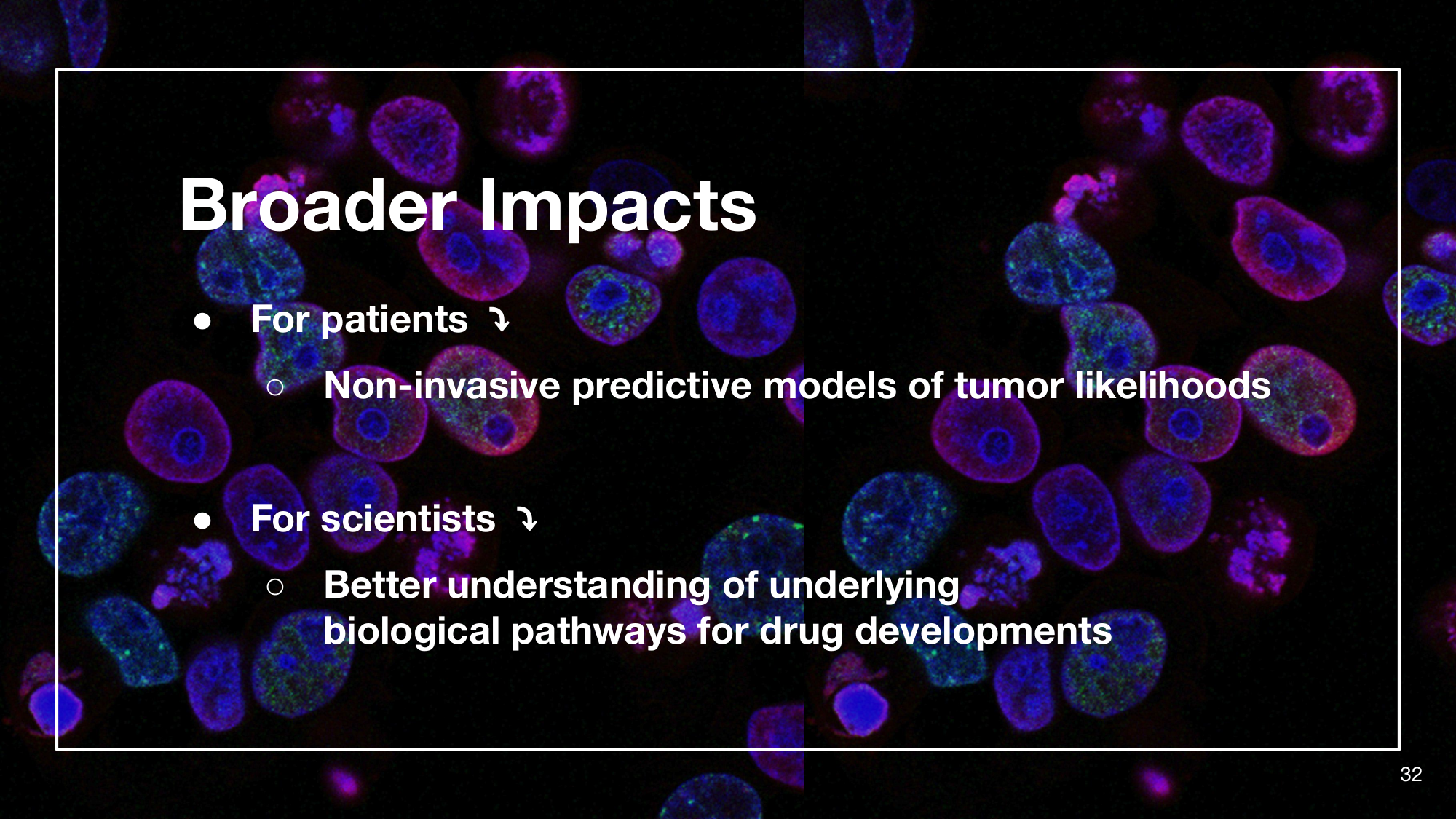 Broader Impacts

● For patients ⤵

○ Non-invasive predictive models of tumor likelihoods

● For scientists ⤵

○ Better understanding of underlying biological pathways for drug developments

32